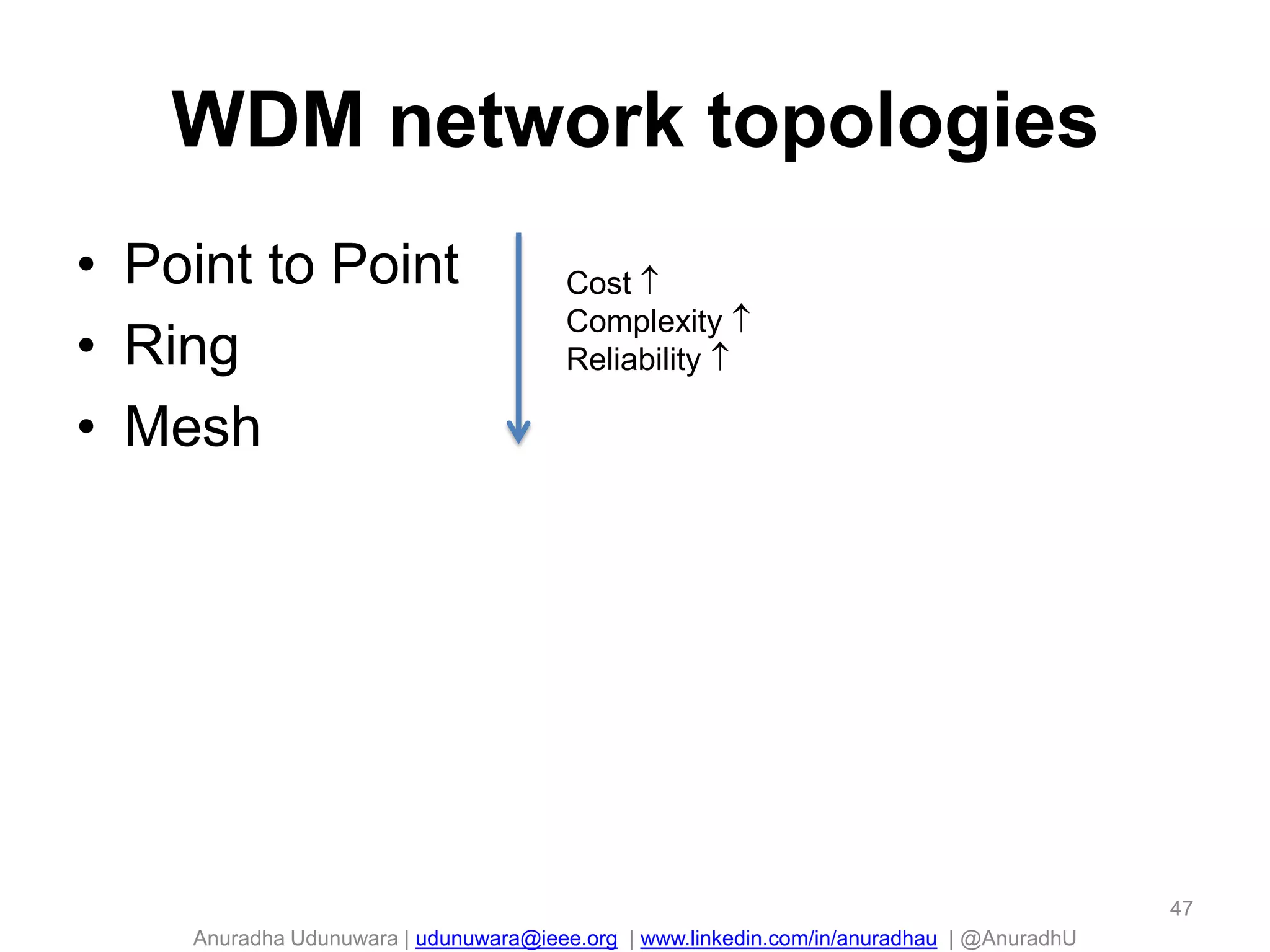 WDM network topologies

• Point to Point
• Ring
• Mesh

Cost ↑
Complexity ↑
Reliability ↑

47

Anuradha Udunuwara | udunuwara@ieee.org | www.linkedin.com/in/anuradhau | @AnuradhU